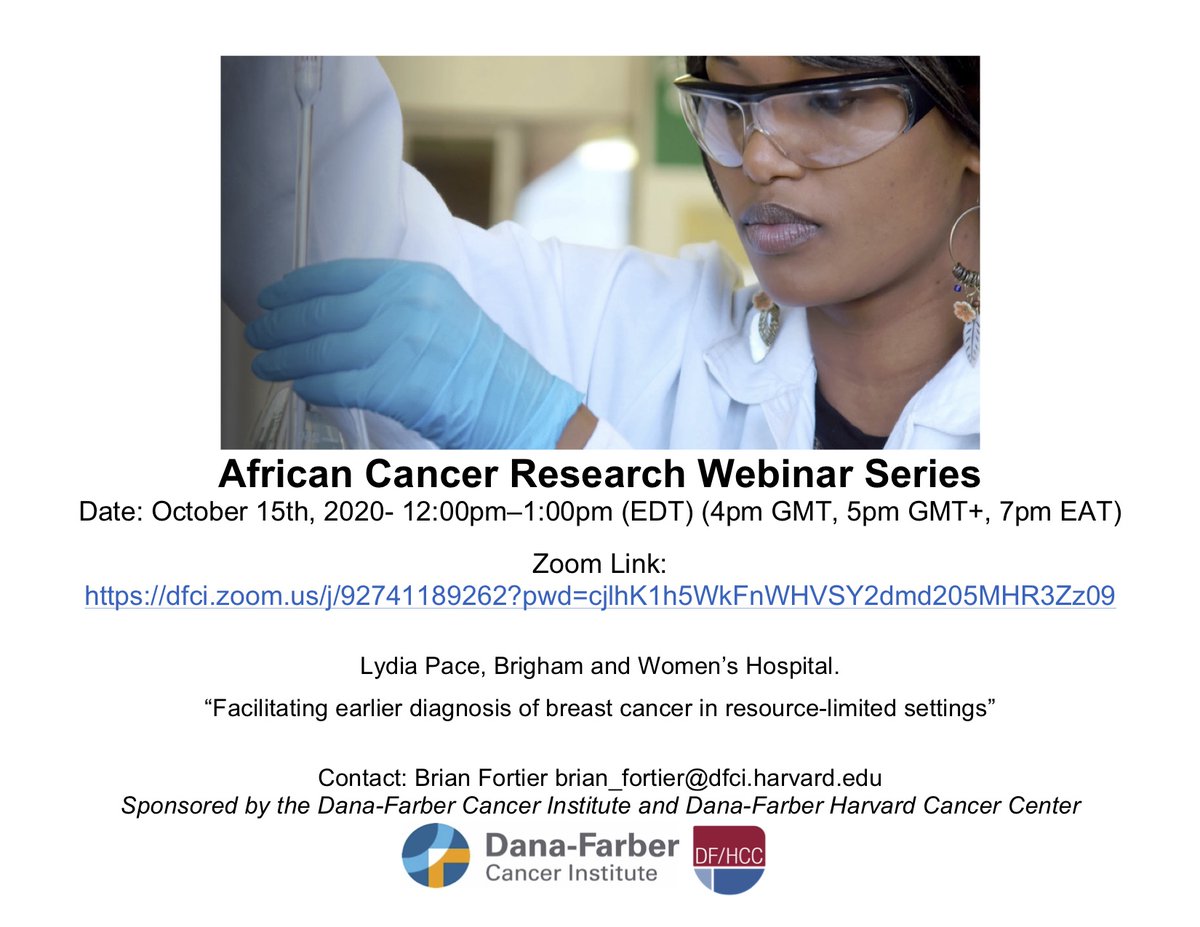 African Cancer Research Webinar Series
Date: October 15th, 2020- 12:00pm–1:00pm (EDT) (4pm GMT, 5pm GMT+, 7pm EAT)

Zoom Link:
https://dfci.zoom.us/j/92741189262?pwd=cjlhK1h5WkFnWHVSY2dmd205MHR3Zz09

Lydia Pace, Brigham and Women's Hospital.

"Facilitating earlier diagnosis of breast cancer in resource-limited settings"

Contact: Brian Fortier brian_fortier@dfci.harvard.edu
Sponsored by the Dana-Farber Cancer Institute and Dana-Farber Harvard Cancer Center

Dana-Farber Cancer Institute

DF/HCC